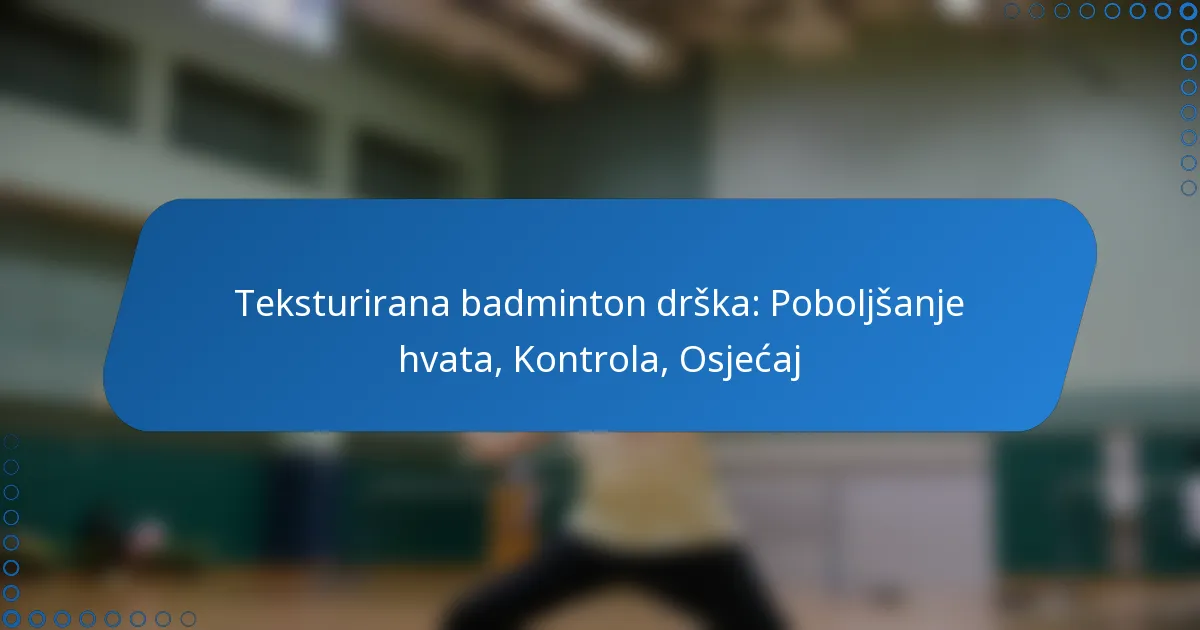 Teksturirana badminton drška: Poboljšanje hvata, Kontrola, Osjećaj